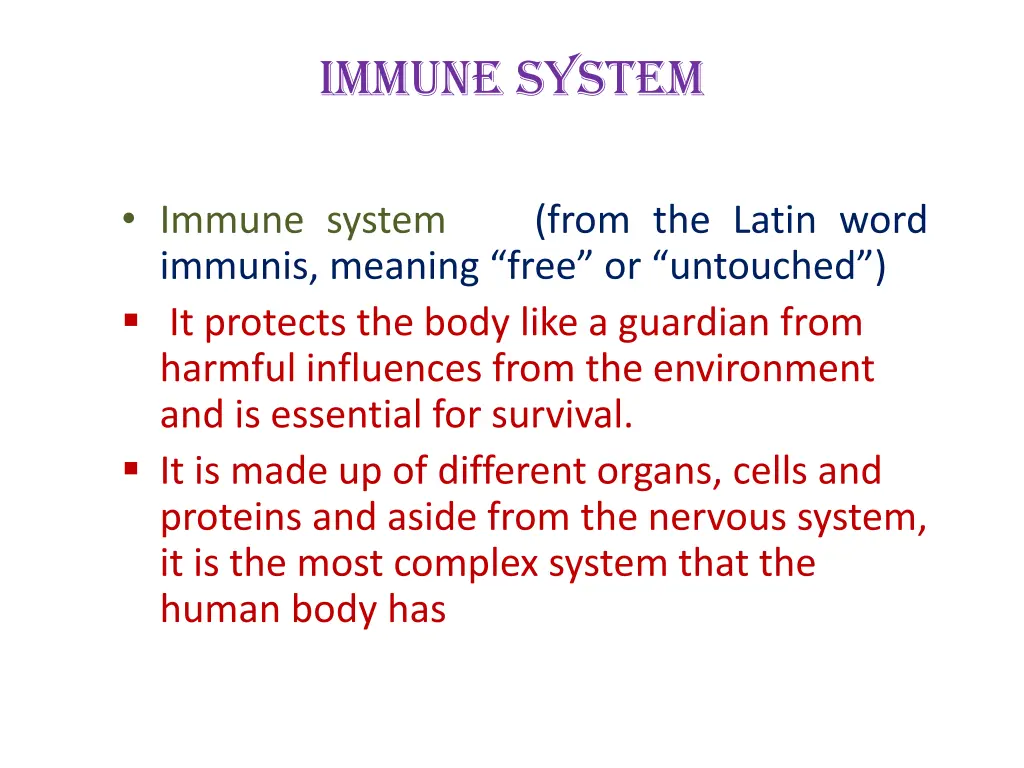 IMMUNE SYSTEM

• Immune system (from the Latin word immunis, meaning “free” or “untouched”)

▪ It protects the body like a guardian from harmful influences from the environment and is essential for survival.

▪ It is made up of different organs, cells and proteins and aside from the nervous system, it is the most complex system that the human body has